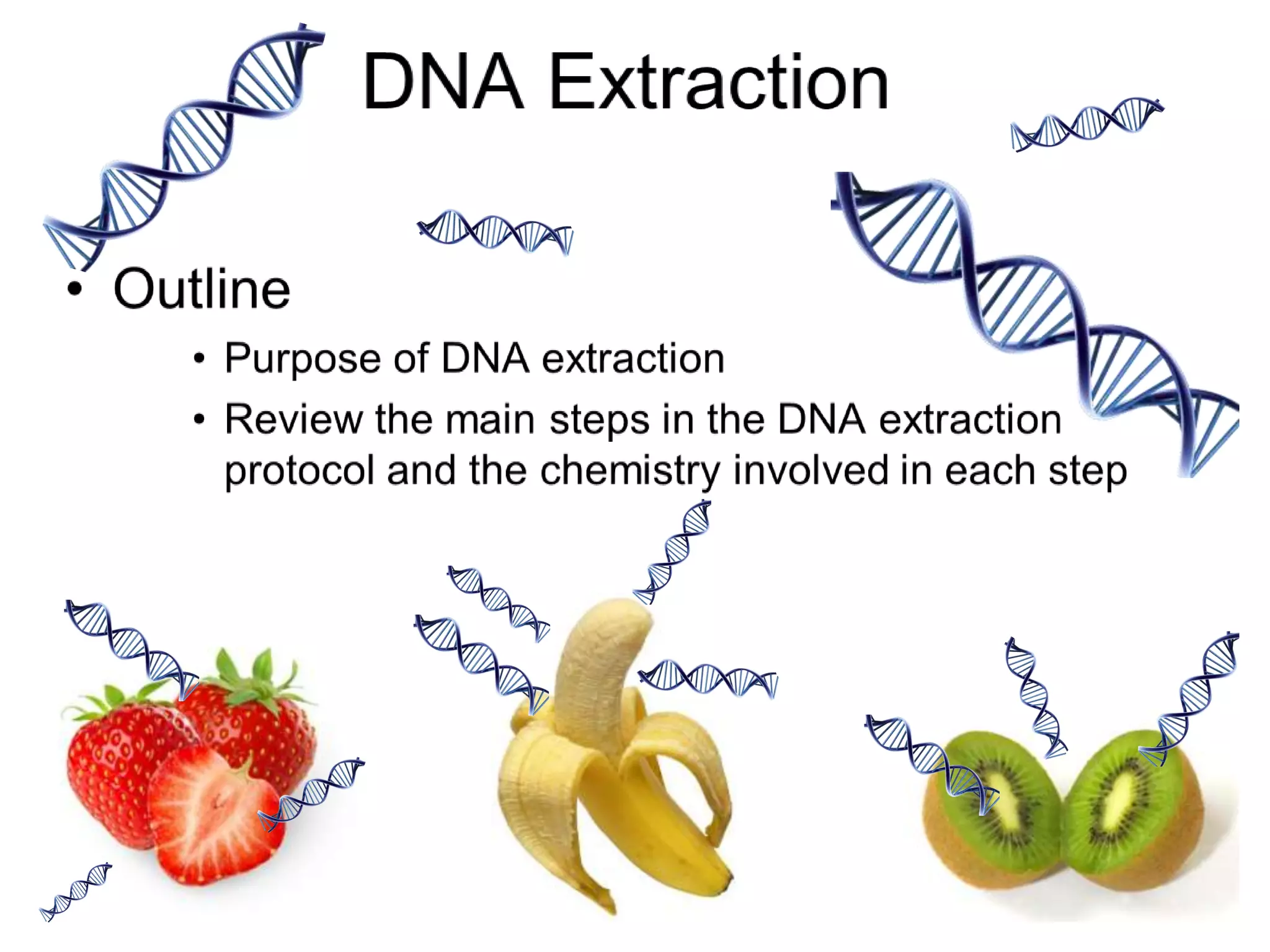 DNA Extraction

• Outline
  • Purpose of DNA extraction
  • Review the main steps in the DNA extraction protocol and the chemistry involved in each step